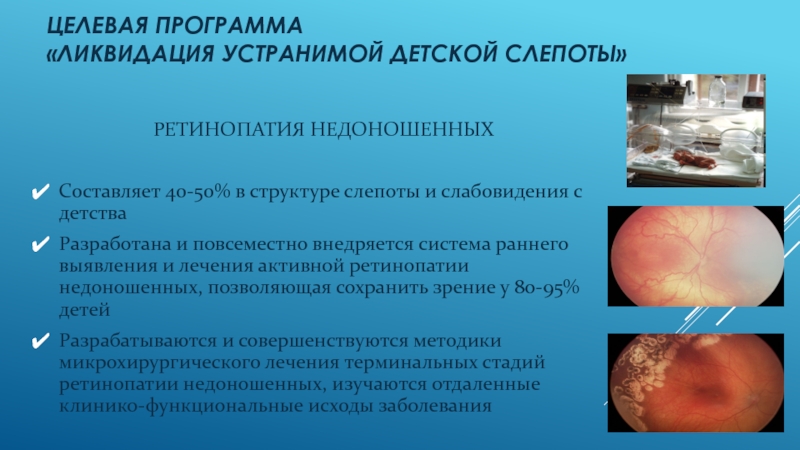 ЦЕЛЕВАЯ ПРОГРАММА
«ЛИКВИДАЦИЯ УСТРАНИМОЙ ДЕТСКОЙ СЛЕПОТЫ»

РЕТИНОПАТИЯ НЕДОНОШЕННЫХ

✔ Составляет 40-50% в структуре слепоты и слабовидения с детства

✔ Разработана и повсеместно внедряется система раннего выявления и лечения активной ретинопатии недоношенных, позволяющая сохранить зрение у 80-95% детей

✔ Разрабатываются и совершенствуются методики микрохирургического лечения терминальных стадий ретинопатии недоношенных, изучаются отдаленные клинико-функциональные исходы заболевания